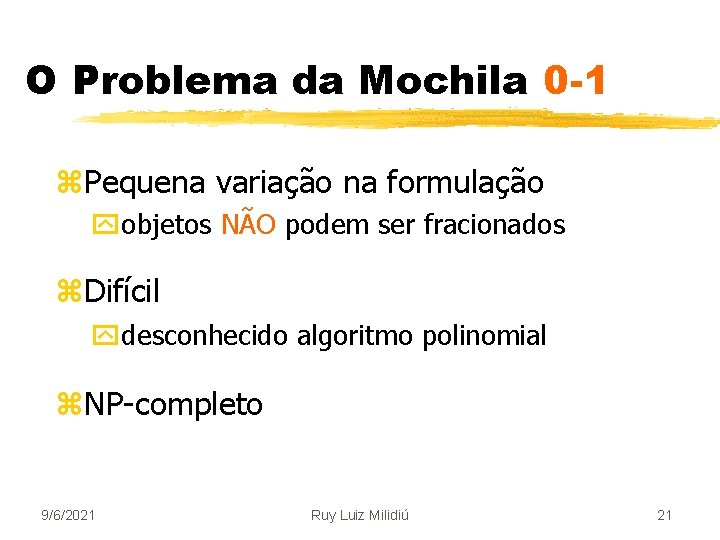 O Problema da Mochila 0-1

Pequena variação na formulação

objetos NÃO podem ser fracionados

Difícil

desconhecido algoritmo polinomial

NP-completo

9/6/2021 Ruy Luiz Milidiú 21